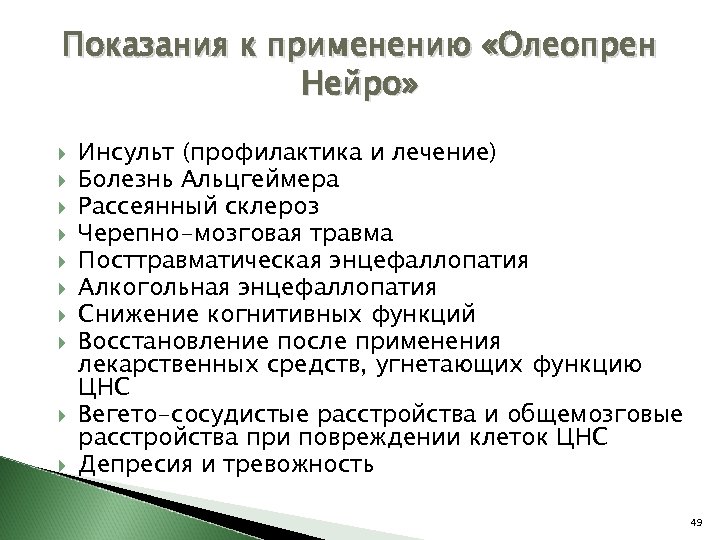 Показания к применению «Олеопрен Нейро»

Инсульт (профилактика и лечение)
Болезнь Альцгеймера
Рассеянный склероз
Черепно-мозговая травма
Посттравматическая энцефаллопатия
Алкогольная энцефаллопатия
Снижение когнитивных функций
Восстановление после применения лекарственных средств, угнетающих функцию ЦНС
Вегето-сосудистые расстройства и общемозговые расстройства при повреждении клеток ЦНС
Депресия и тревожность

49